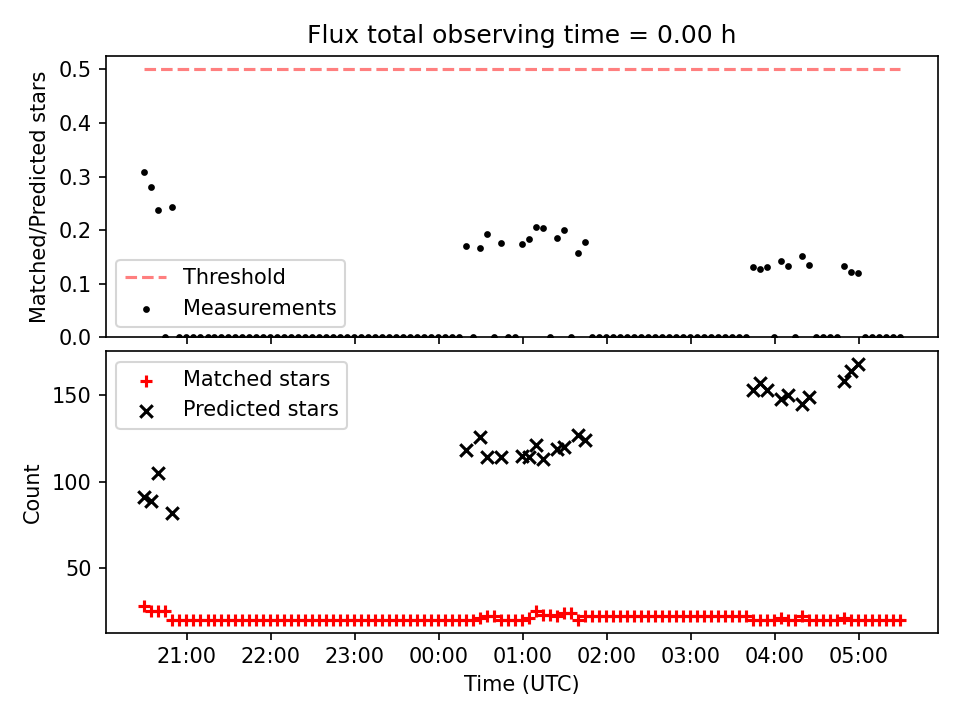 Flux total observing time = 0.00 h

Matched/Predicted stars

0.5
0.4
0.3
0.2
0.1
0.0

Threshold
Measurements

Matched stars
Predicted stars

Count

150
100
50

21:00 22:00 23:00 00:00 01:00 02:00 03:00 04:00 05:00

Time (UTC)